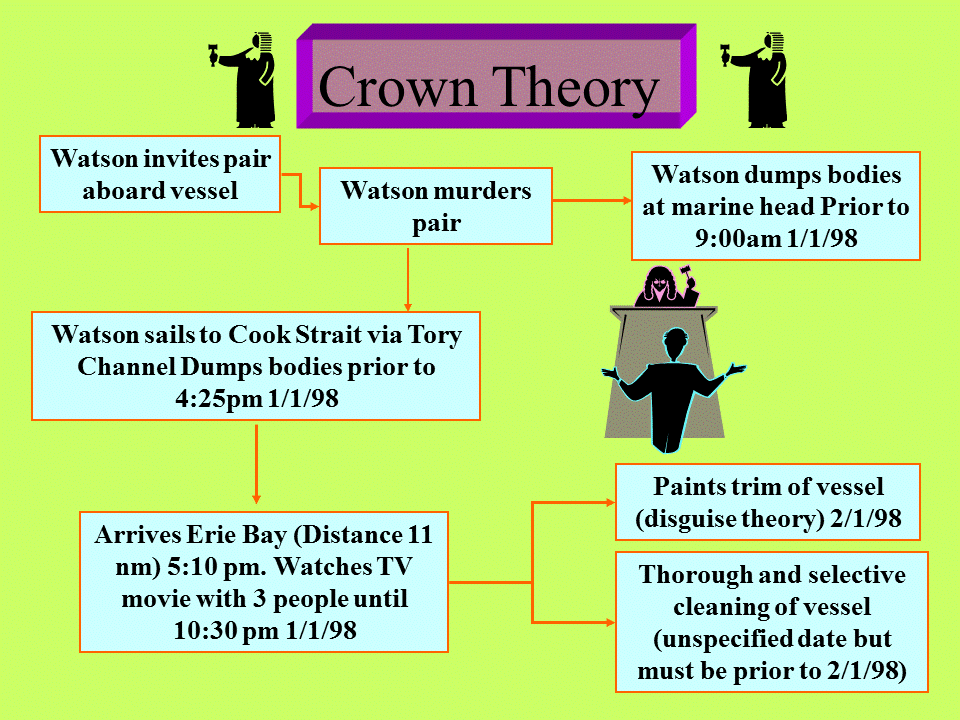 Crown Theory

Watson invites pair aboard vessel

Watson murders pair

Watson dumps bodies at marine head Prior to 9:00am 1/1/98

Watson sails to Cook Strait via Tory Channel Dumps bodies prior to 4:25pm 1/1/98

Arrives Erie Bay (Distance 11 nm) 5:10 pm. Watches TV movie with 3 people until 10:30 pm 1/1/98

Paints trim of vessel (disguise theory) 2/1/98

Thorough and selective cleaning of vessel (unspecified date but must be prior to 2/1/98)